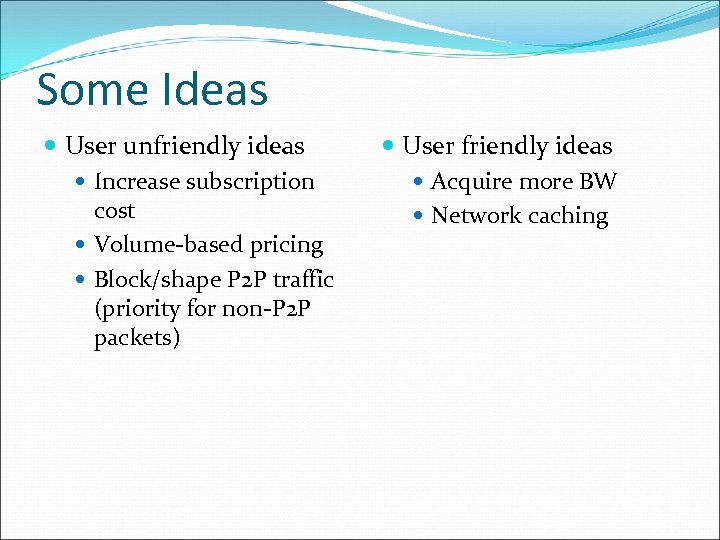 Some Ideas

- User unfriendly ideas
  - Increase subscription cost
  - Volume-based pricing
  - Block/shape P2P traffic (priority for non-P2P packets)

- User friendly ideas
  - Acquire more BW
  - Network caching